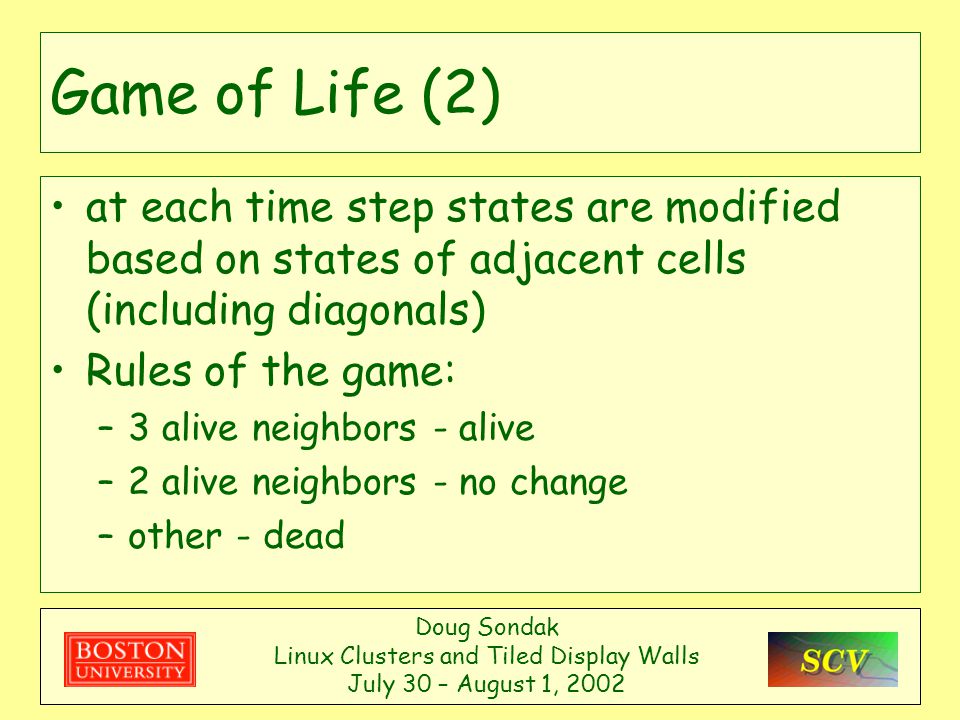 Game of Life (2)

• at each time step states are modified based on states of adjacent cells (including diagonals)

• Rules of the game:
– 3 alive neighbors - alive
– 2 alive neighbors - no change
– other - dead

BOSTON UNIVERSITY

Doug Sondak
Linux Clusters and Tiled Display Walls
July 30 – August 1, 2002

SCV